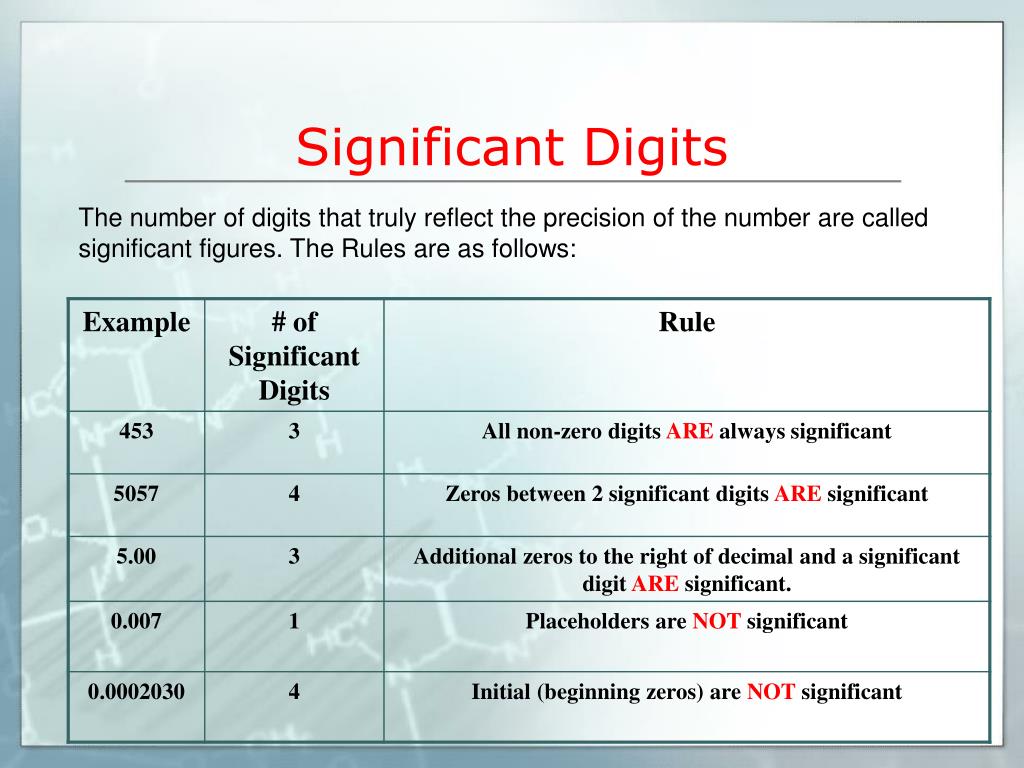 Significant Digits

The number of digits that truly reflect the precision of the number are called significant figures. The Rules are as follows:

| Example | # of Significant Digits | Rule |
|---|---|---|
| 453 | 3 | All non-zero digits ARE always significant |
| 5057 | 4 | Zeros between 2 significant digits ARE significant |
| 5.00 | 3 | Additional zeros to the right of decimal and a significant digit ARE significant. |
| 0.007 | 1 | Placeholders are NOT significant |
| 0.0002030 | 4 | Initial (beginning zeros) are NOT significant |